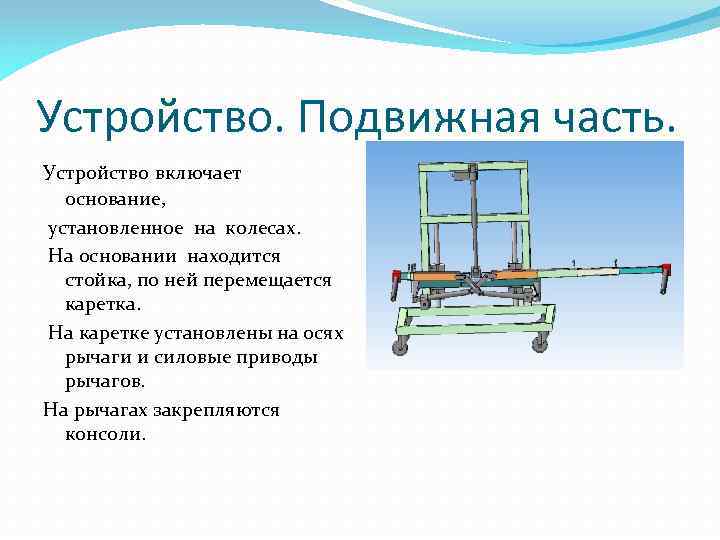 Устройство. Подвижная часть.

Устройство включает основание,

установленное на колесах.

На основании находится стойка, по ней перемещается каретка.

На каретке установлены на осях рычаги и силовые приводы рычагов.

На рычагах закрепляются консоли.